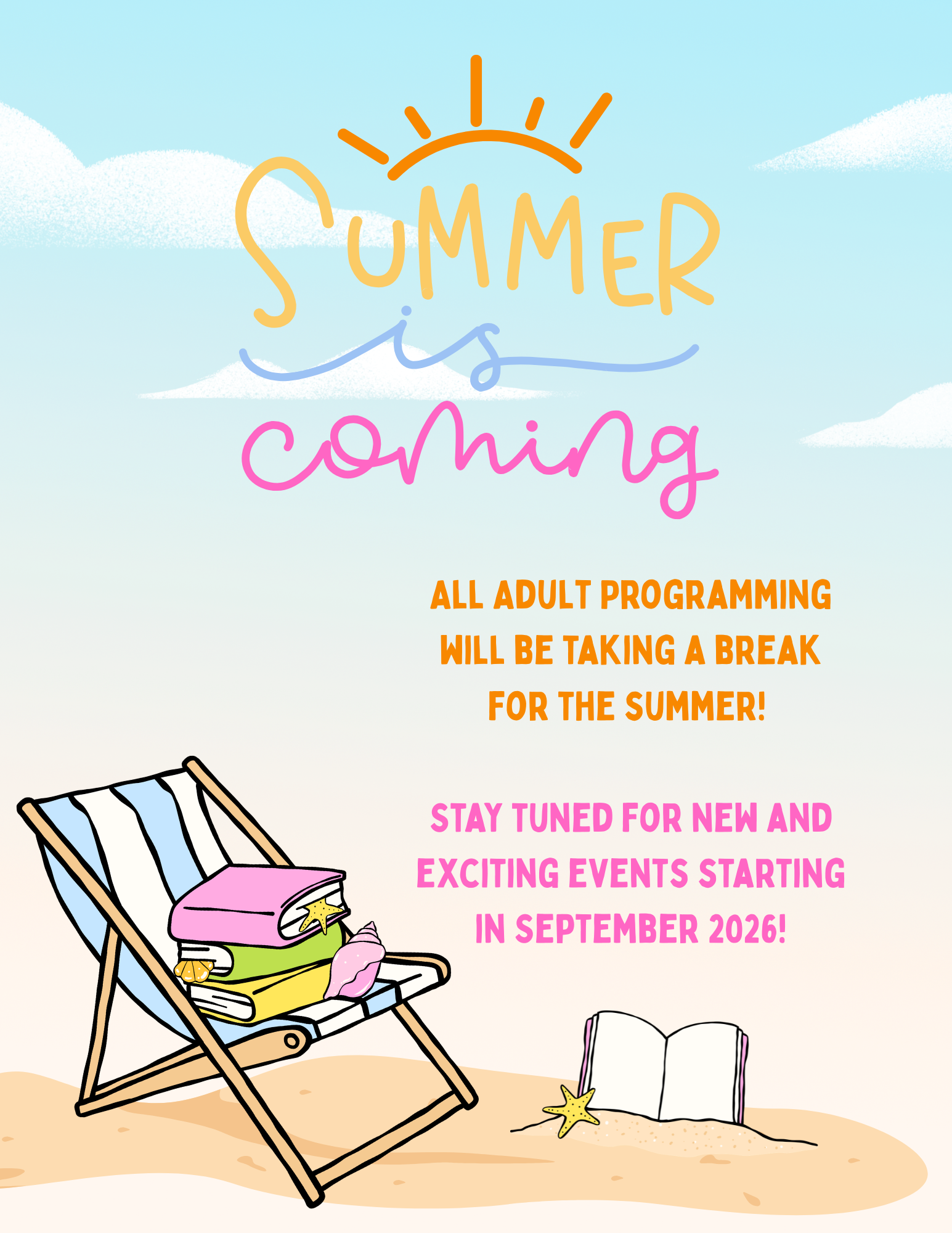 SUMMER is coming

ALL ADULT PROGRAMMING WILL BE TAKING A BREAK FOR THE SUMMER!

STAY TUNED FOR NEW AND EXCITING EVENTS STARTING IN SEPTEMBER 2026!